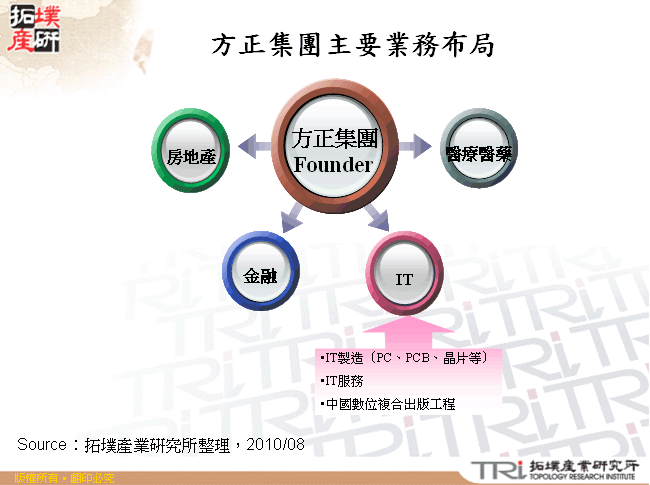 拓墣產研

方正集團主要業務布局

方正集團
Founder

房地產

醫療醫藥

金融

IT

▪IT製造（PC、PCB、晶片等）
▪IT服務
▪中國數位複合出版工程

Source：拓墣產業研究所整理，2010/08

版權所有 ▪ 翻印必究

TRi 拓墣產業研究所
TOPOLOGY RESEARCH INSTITUTE